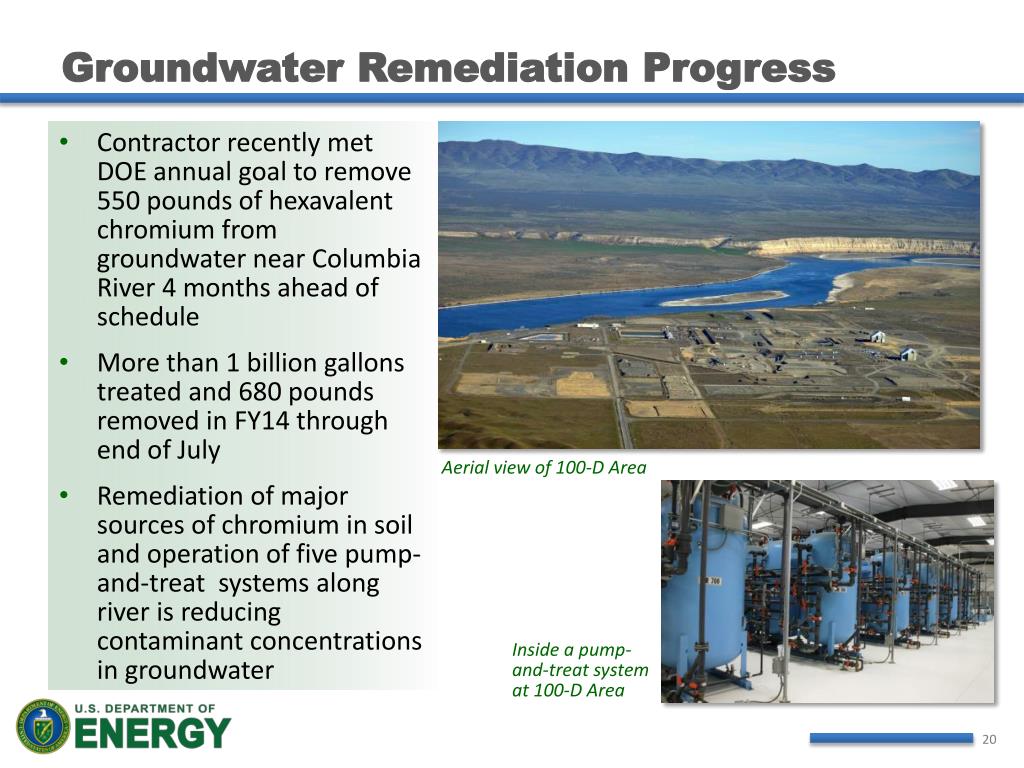 Groundwater Remediation Progress

• Contractor recently met DOE annual goal to remove 550 pounds of hexavalent chromium from groundwater near Columbia River 4 months ahead of schedule

• More than 1 billion gallons treated and 680 pounds removed in FY14 through end of July

• Remediation of major sources of chromium in soil and operation of five pump-and-treat systems along river is reducing contaminant concentrations in groundwater

Aerial view of 100-D Area

Inside a pump-and-treat system at 100-D Area

U.S. DEPARTMENT OF ENERGY

20